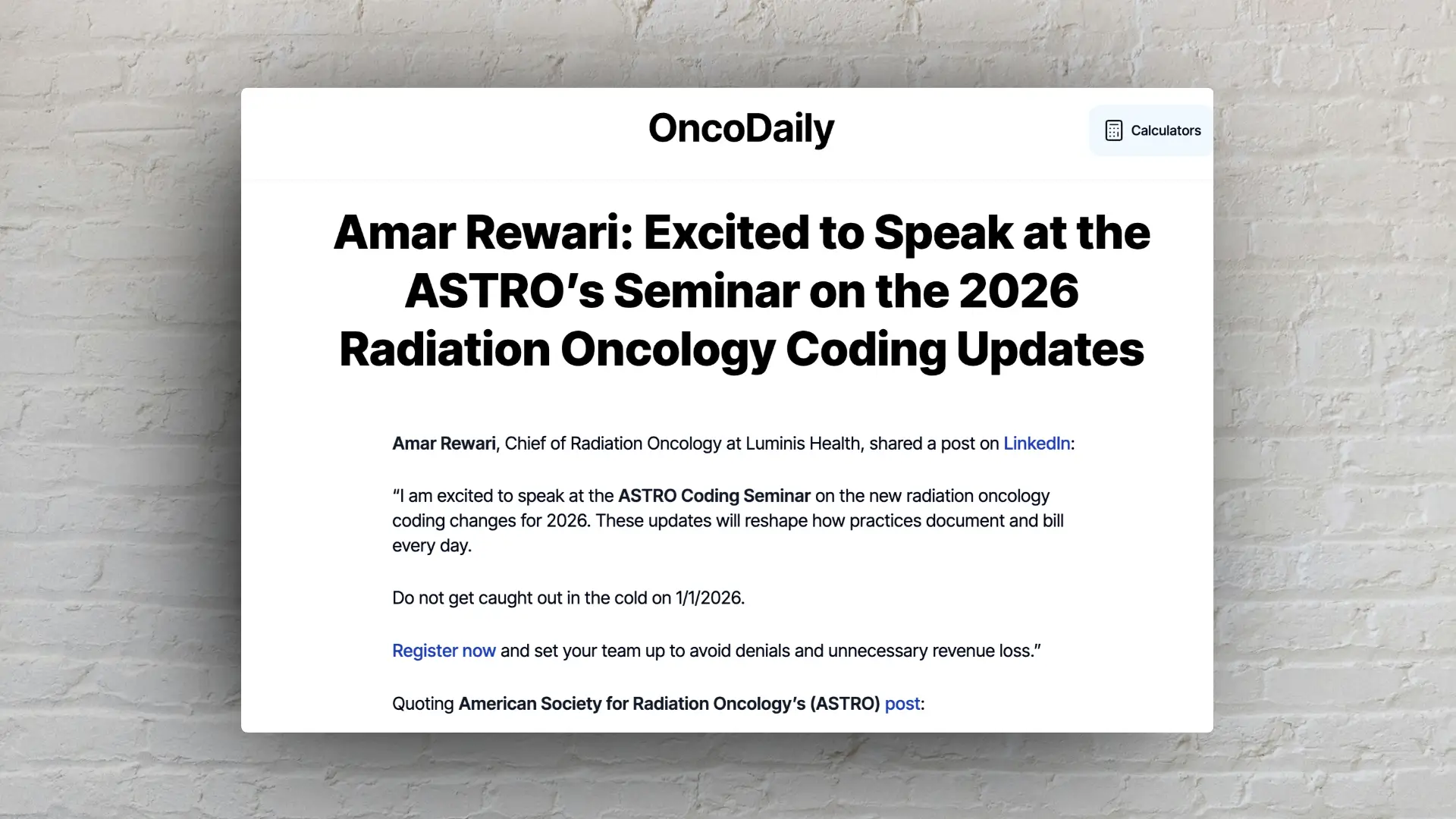 OncoDaily

Calculators

Amar Rewari: Excited to Speak at the ASTRO's Seminar on the 2026 Radiation Oncology Coding Updates

Amar Rewari, Chief of Radiation Oncology at Luminis Health, shared a post on LinkedIn:

"I am excited to speak at the ASTRO Coding Seminar on the new radiation oncology coding changes for 2026. These updates will reshape how practices document and bill every day.

Do not get caught out in the cold on 1/1/2026.

Register now and set your team up to avoid denials and unnecessary revenue loss."

Quoting American Society for Radiation Oncology's (ASTRO) post: